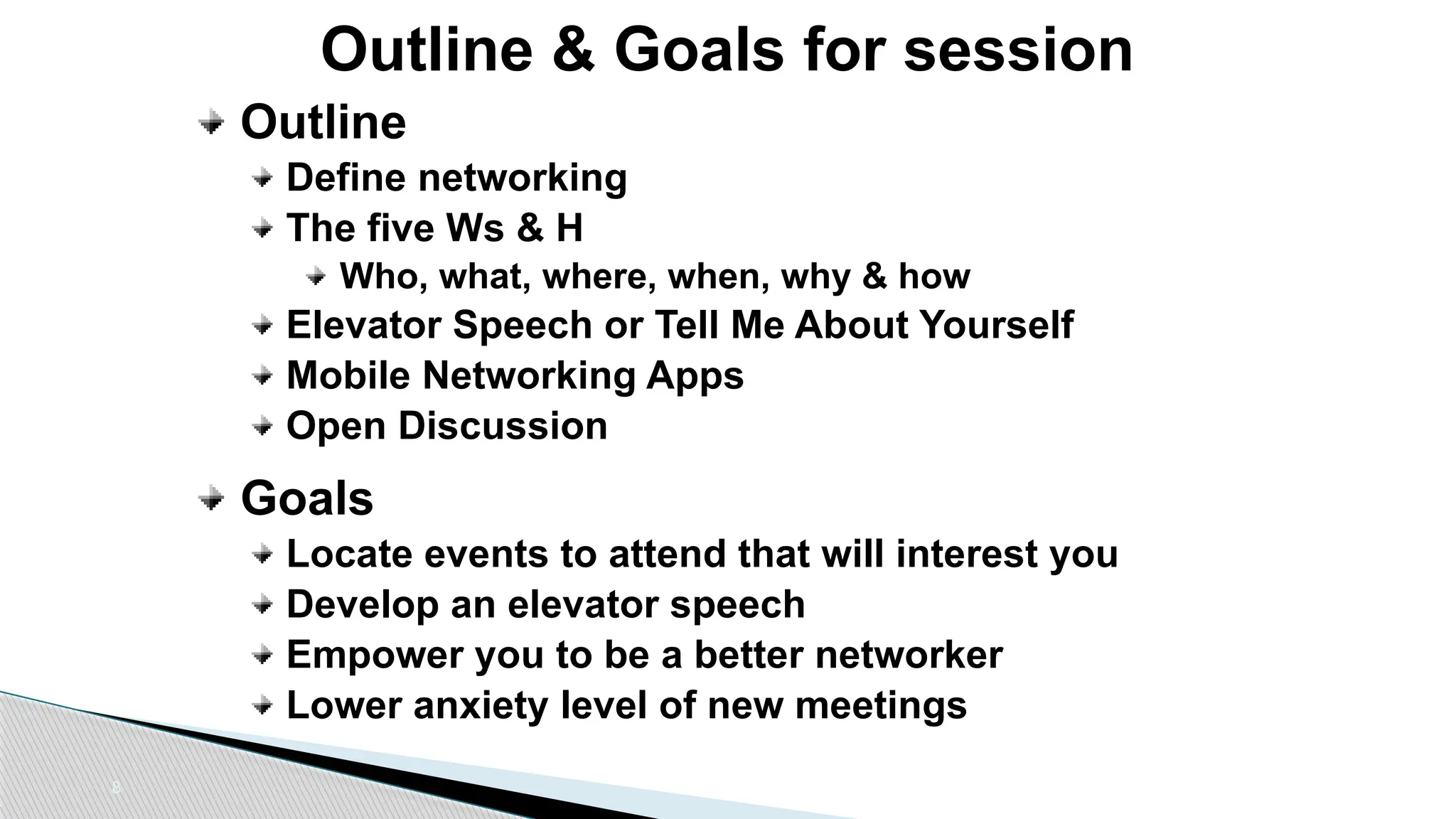 Outline & Goals for session

Outline

Define networking

The five Ws & H

Who, what, where, when, why & how

Elevator Speech or Tell Me About Yourself

Mobile Networking Apps

Open Discussion

Goals

Locate events to attend that will interest you

Develop an elevator speech

Empower you to be a better networker

Lower anxiety level of new meetings

8